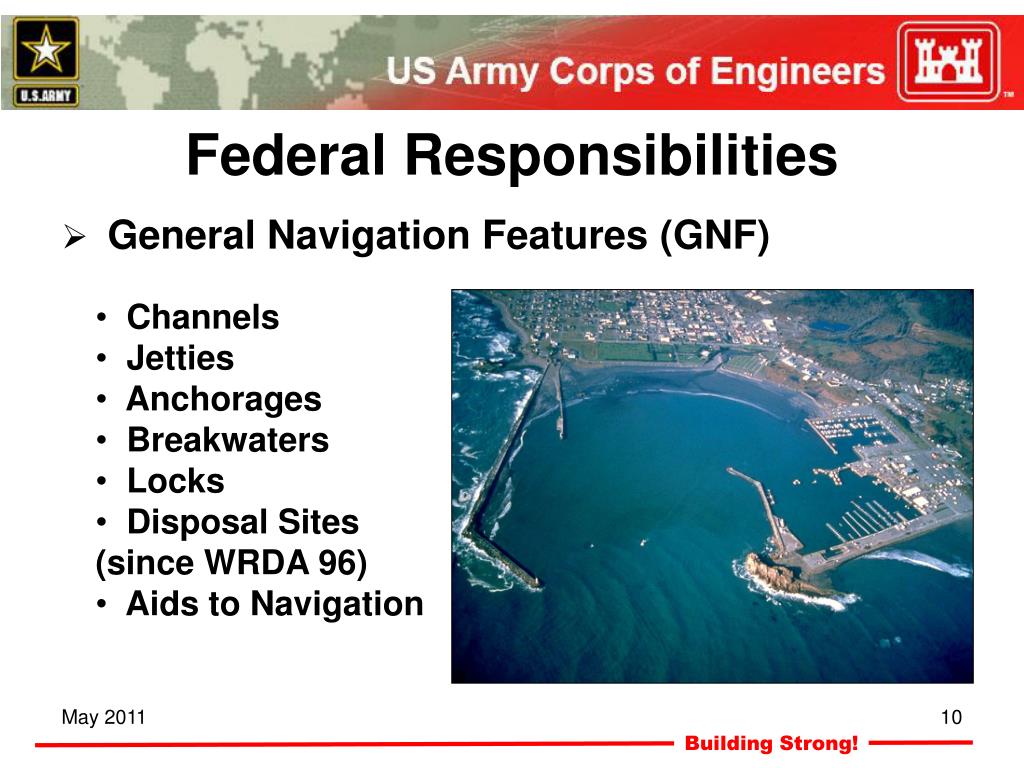 U.S.ARMY

US Army Corps of Engineers

TM

Federal Responsibilities

➢ General Navigation Features (GNF)

• Channels
• Jetties
• Anchorages
• Breakwaters
• Locks
• Disposal Sites (since WRDA 96)
• Aids to Navigation

May 2011

10

Building Strong!